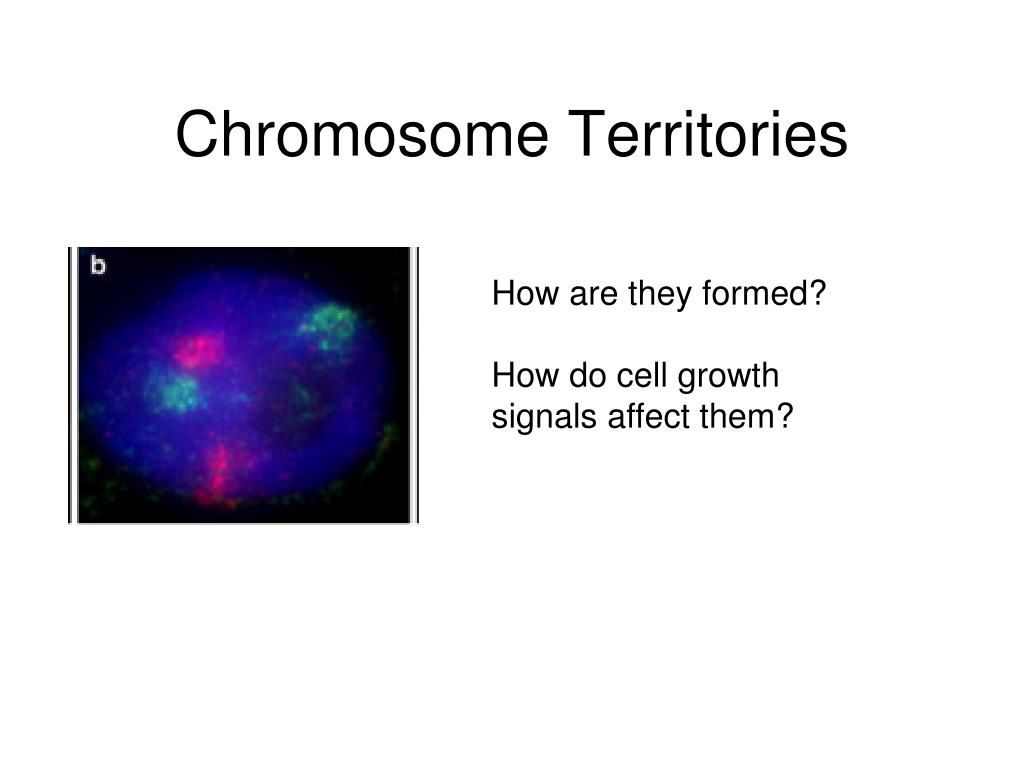 Chromosome Territories

b

How are they formed?

How do cell growth signals affect them?